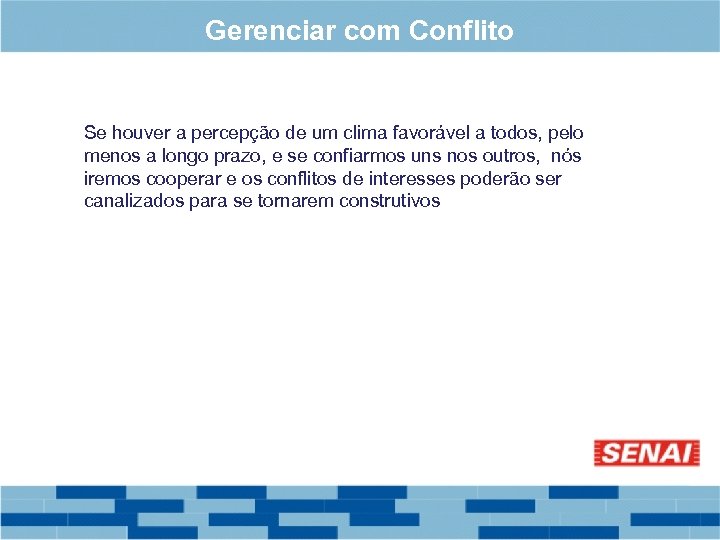 Gerenciar com Conflito

Se houver a percepção de um clima favorável a todos, pelo menos a longo prazo, e se confiarmos uns nos outros, nós iremos cooperar e os conflitos de interesses poderão ser canalizados para se tornarem construtivos

SENAI